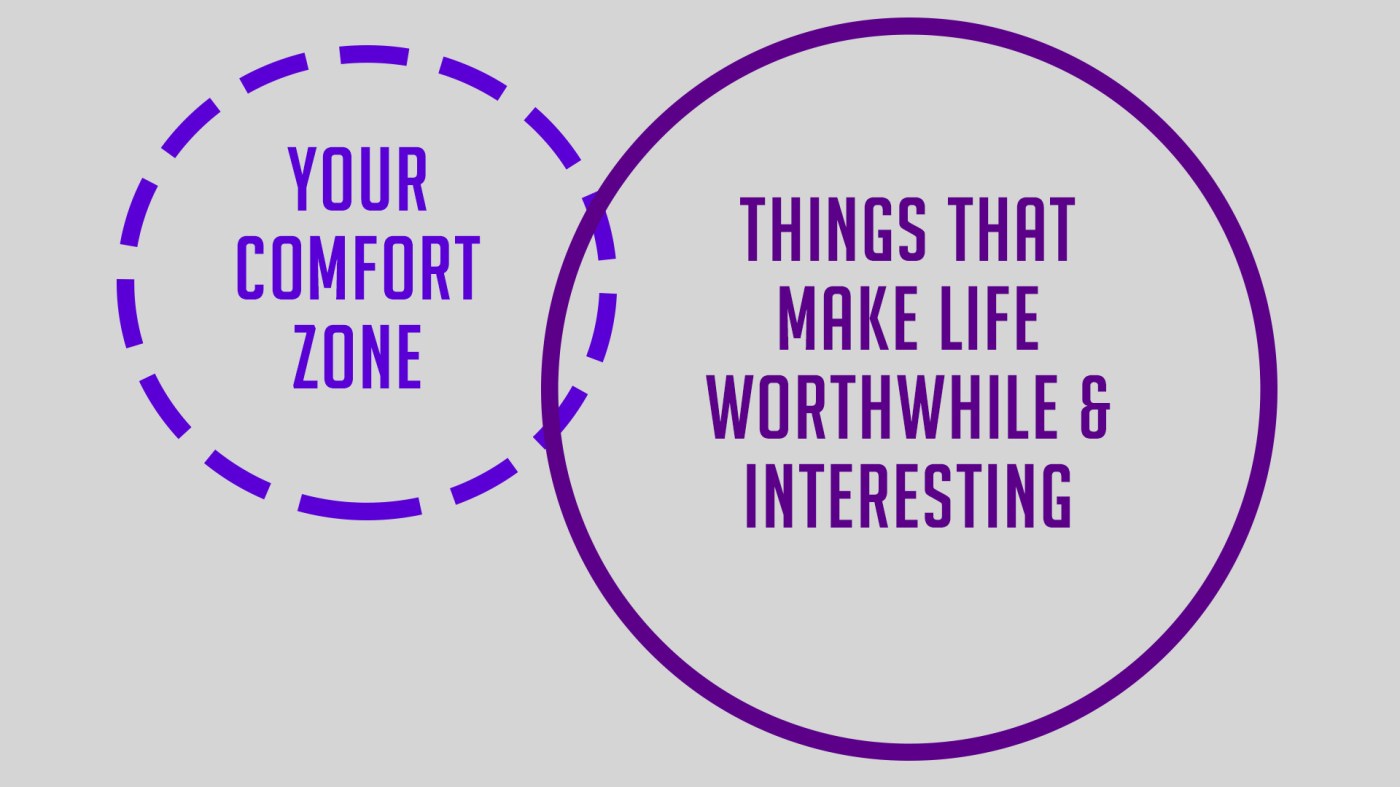 YOUR COMFORT ZONE

THINGS THAT MAKE LIFE WORTHWHILE & INTERESTING